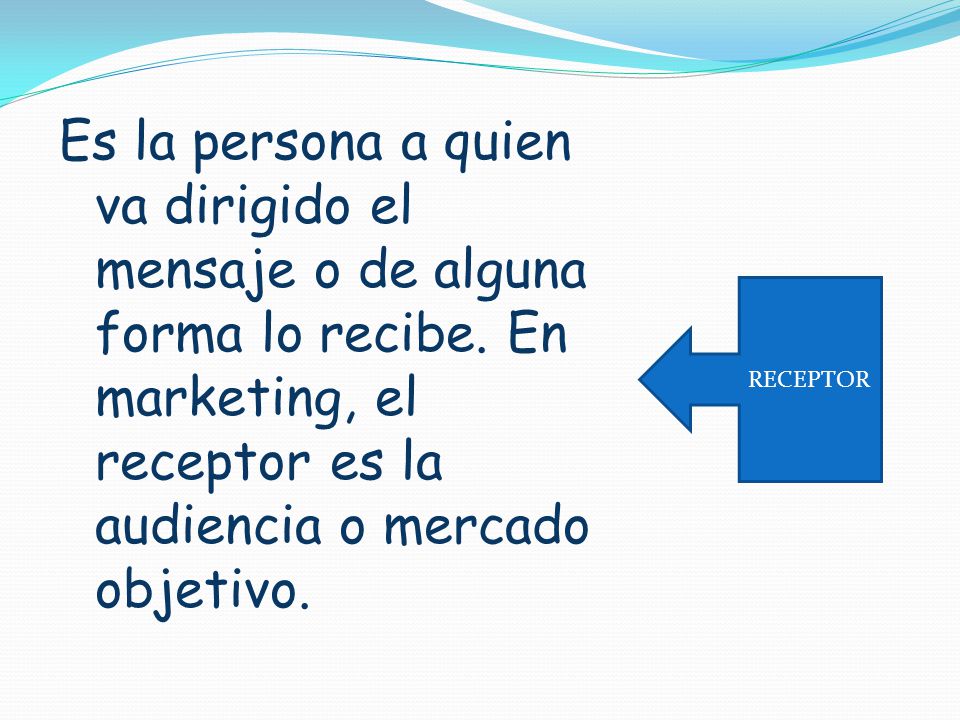 Es la persona a quien va dirigido el mensaje o de alguna forma lo recibe. En marketing, el receptor es la audiencia o mercado objetivo.

RECEPTOR